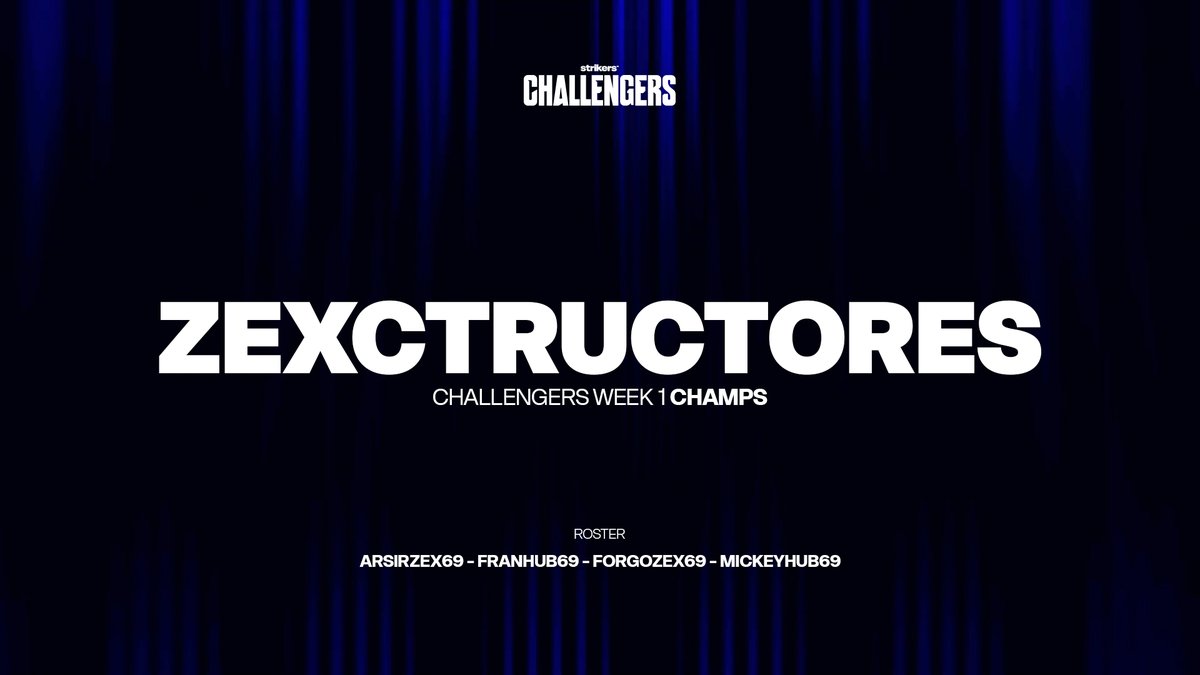 strikers
CHALLENGERS

ZEXCTRUCTORES
CHALLENGERS WEEK 1 CHAMPS

ROSTER
ARSIRZEX69 - FRANHUB69 - FORGOZEX69 - MICKEYHUB69